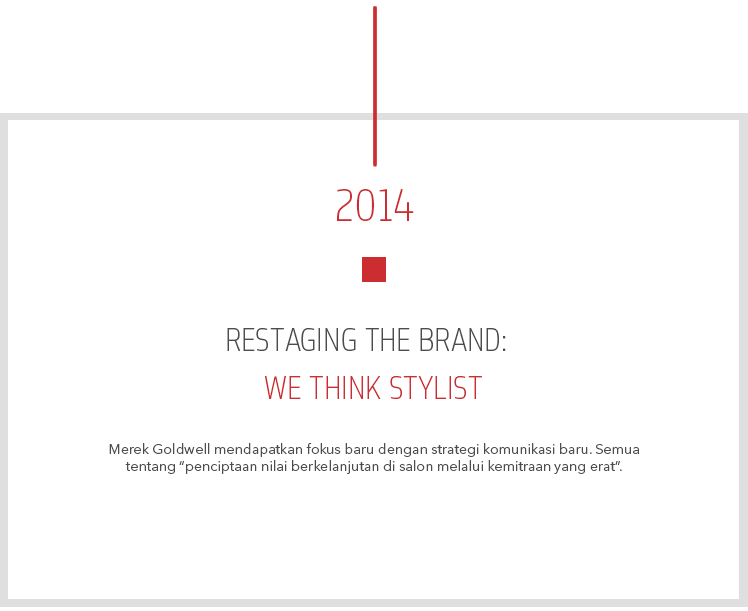 2014

RESTAGING THE BRAND:

WE THINK STYLIST

Merek Goldwell mendapatkan fokus baru dengan strategi komunikasi baru. Semua tentang “penciptaan nilai berkelanjutan di salon melalui kemitraan yang erat”.